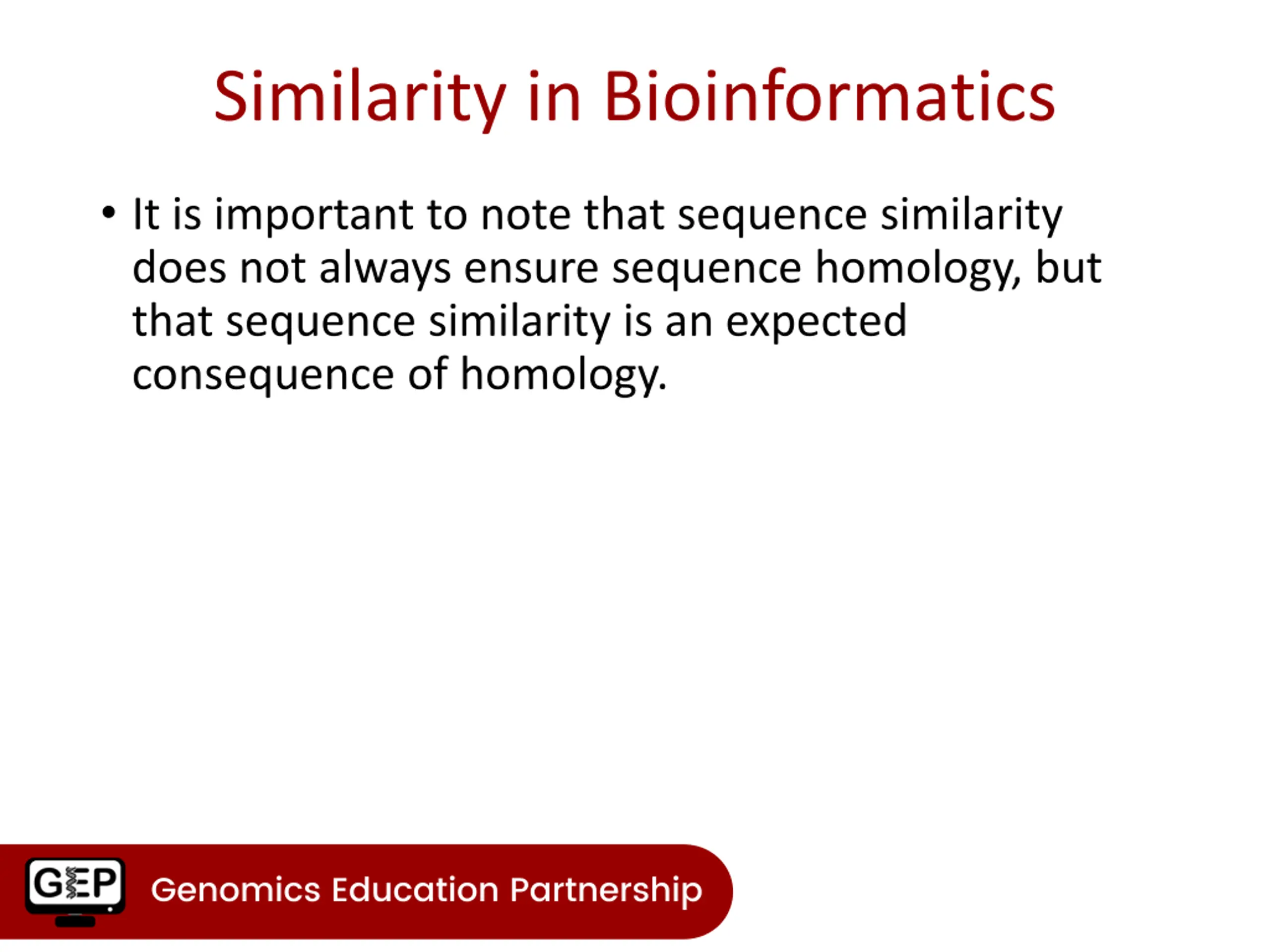 Similarity in Bioinformatics

• It is important to note that sequence similarity does not always ensure sequence homology, but that sequence similarity is an expected consequence of homology.

GEP

Genomics Education Partnership